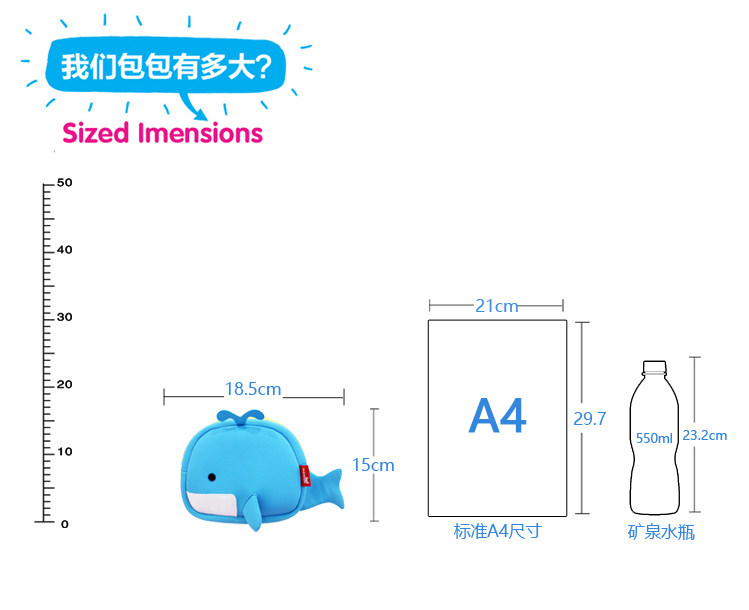 我们包包有多大?

Sized Imensions

50
40
30
20
10
0

18.5cm
15cm

21cm
A4
29.7
标准A4尺寸

550ml
23.2cm
矿泉水瓶